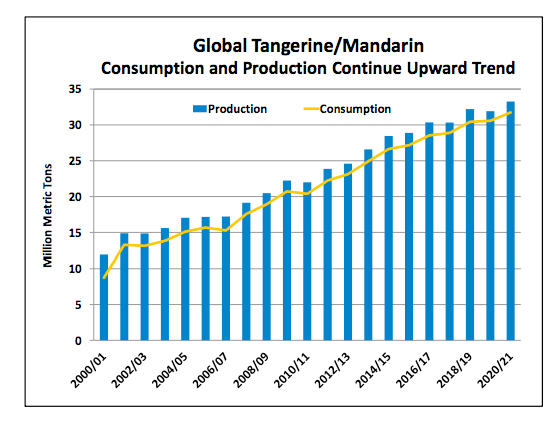 Global Tangerine/Mandarin
Consumption and Production Continue Upward Trend

Production
Consumption

Million Metric Tons

35
30
25
20
15
10
5
0

2000/01
2002/03
2004/05
2006/07
2008/09
2010/11
2012/13
2014/15
2016/17
2018/19
2020/21